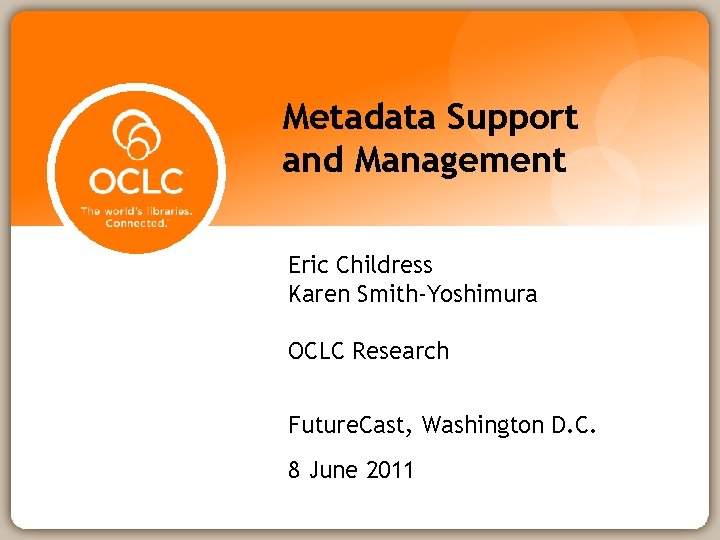 OCLC
The world's libraries. Connected.

Metadata Support and Management

Eric Childress
Karen Smith-Yoshimura

OCLC Research

FutureCast, Washington D.C.

8 June 2011